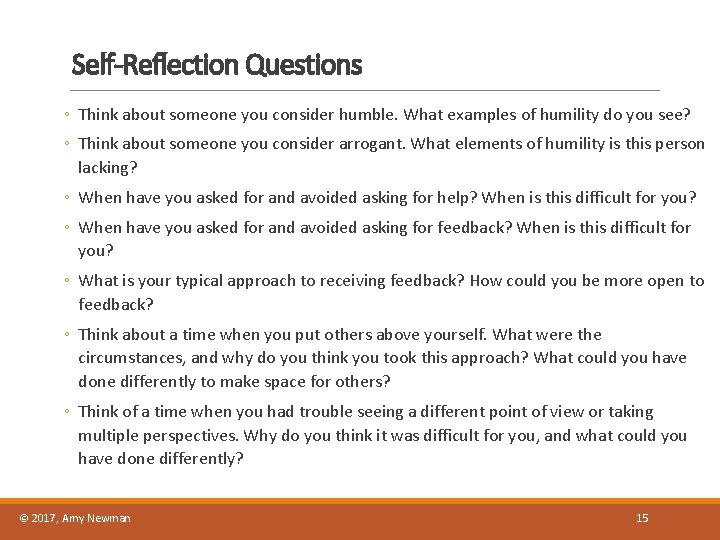 Self-Reflection Questions

◦ Think about someone you consider humble. What examples of humility do you see?

◦ Think about someone you consider arrogant. What elements of humility is this person lacking?

◦ When have you asked for and avoided asking for help? When is this difficult for you?

◦ When have you asked for and avoided asking for feedback? When is this difficult for you?

◦ What is your typical approach to receiving feedback? How could you be more open to feedback?

◦ Think about a time when you put others above yourself. What were the circumstances, and why do you think you took this approach? What could you have done differently to make space for others?

◦ Think of a time when you had trouble seeing a different point of view or taking multiple perspectives. Why do you think it was difficult for you, and what could you have done differently?

© 2017, Amy Newman

15